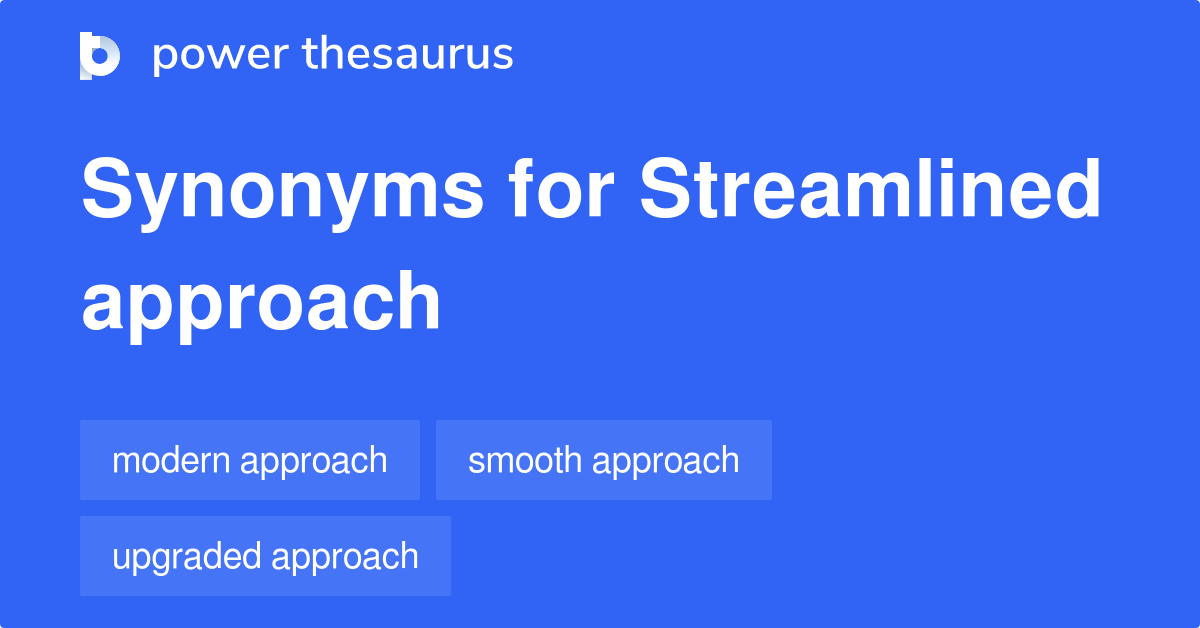 power thesaurus

Synonyms for Streamlined approach

modern approach
smooth approach
upgraded approach